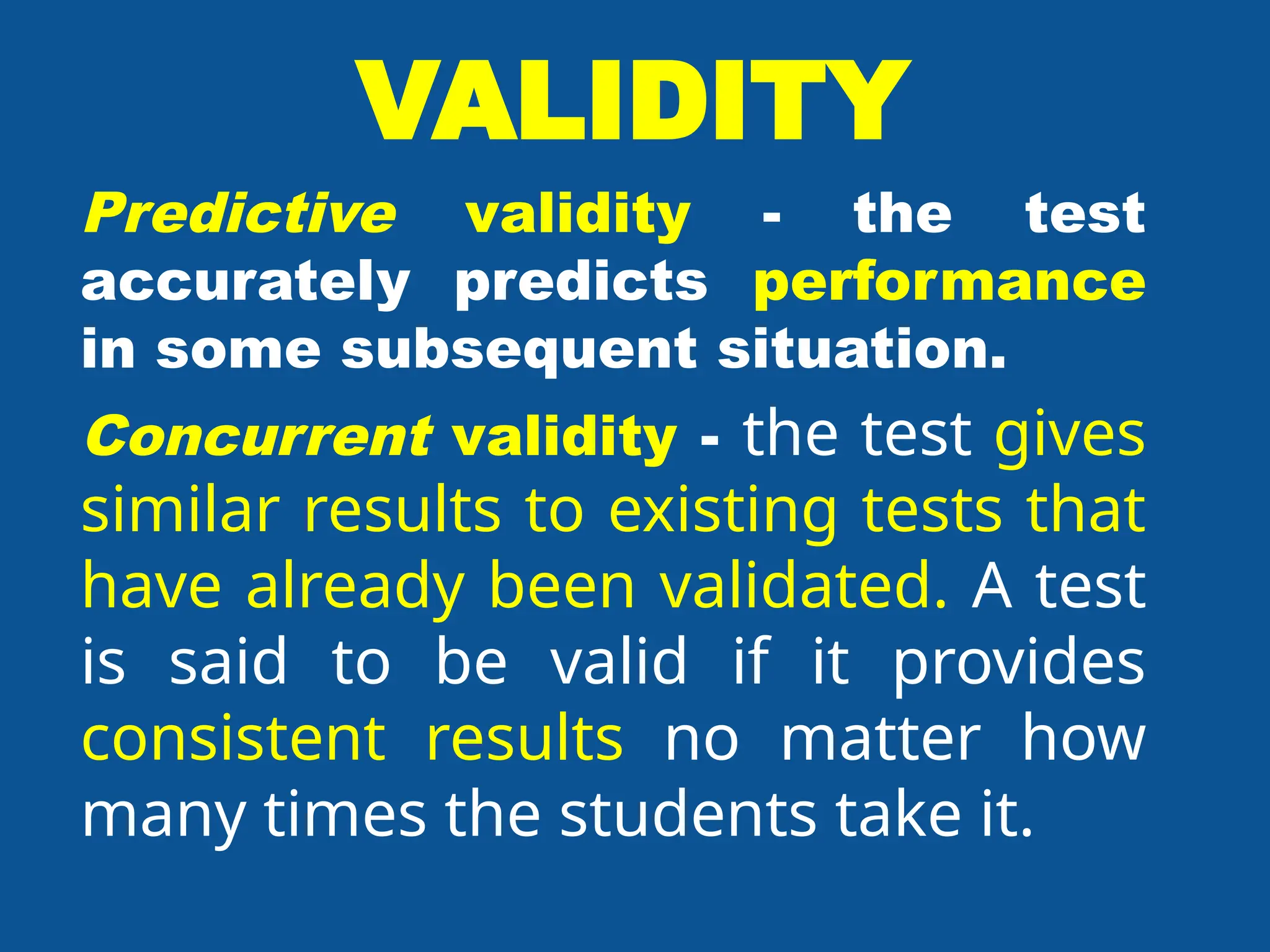 VALIDITY

Predictive validity - the test accurately predicts performance in some subsequent situation.

Concurrent validity - the test gives similar results to existing tests that have already been validated. A test is said to be valid if it provides consistent results no matter how many times the students take it.